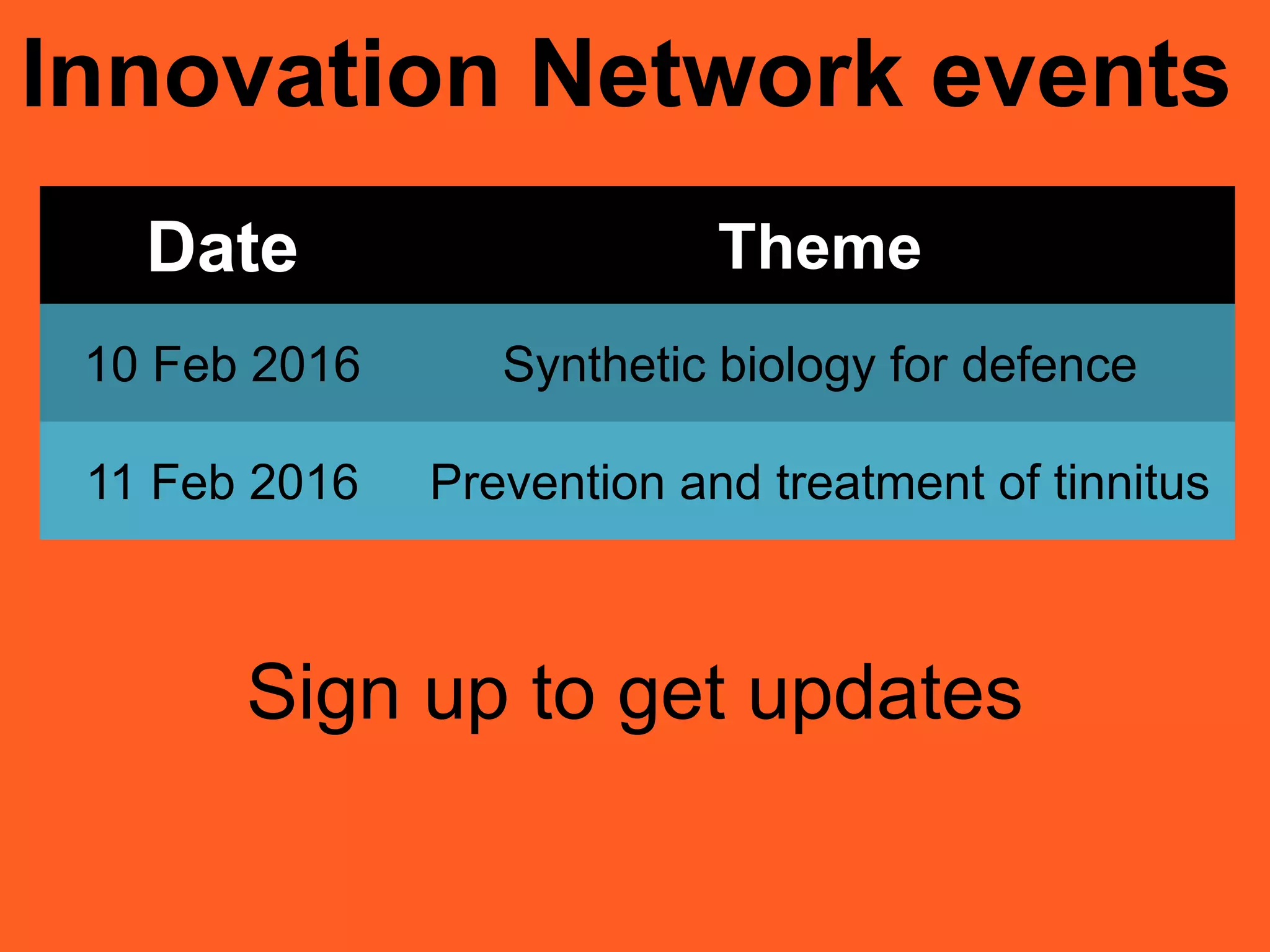 Innovation Network events

| Date | Theme |
|---|---|
| 10 Feb 2016 | Synthetic biology for defence |
| 11 Feb 2016 | Prevention and treatment of tinnitus |

Sign up to get updates